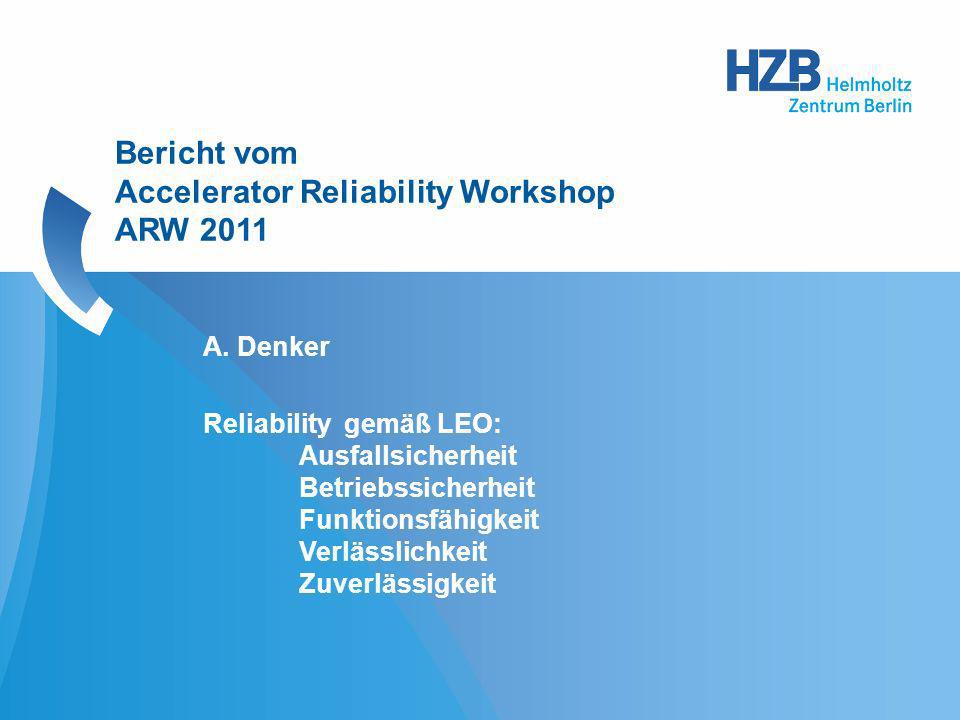 HZB Helmholtz Zentrum Berlin

Bericht vom
Accelerator Reliability Workshop
ARW 2011

A. Denker

Reliability gemäß LEO:
Ausfallsicherheit
Betriebssicherheit
Funktionsfähigkeit
Verlässlichkeit
Zuverlässigkeit